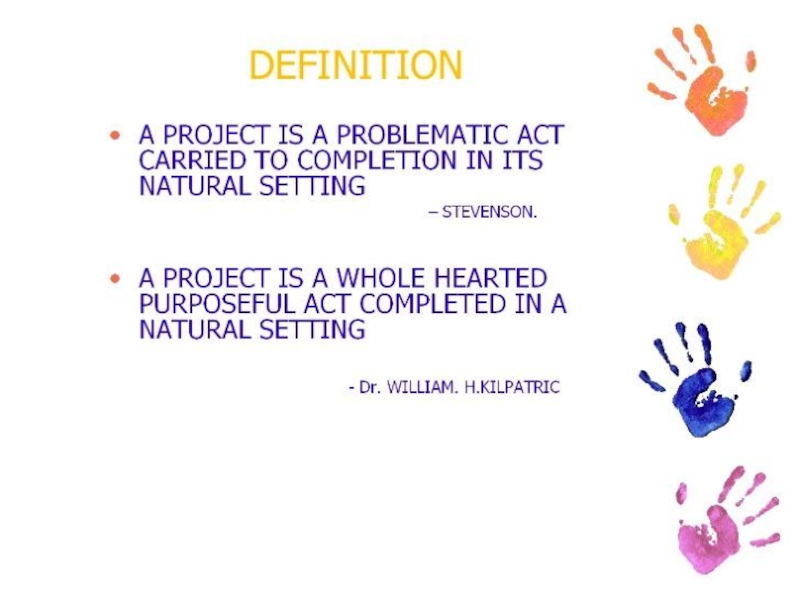 DEFINITION

• A PROJECT IS A PROBLEMATIC ACT CARRIED TO COMPLETION IN ITS NATURAL SETTING

– STEVENSON.

• A PROJECT IS A WHOLE HEARTED PURPOSEFUL ACT COMPLETED IN A NATURAL SETTING

- Dr. WILLIAM. H.KILPATRIC